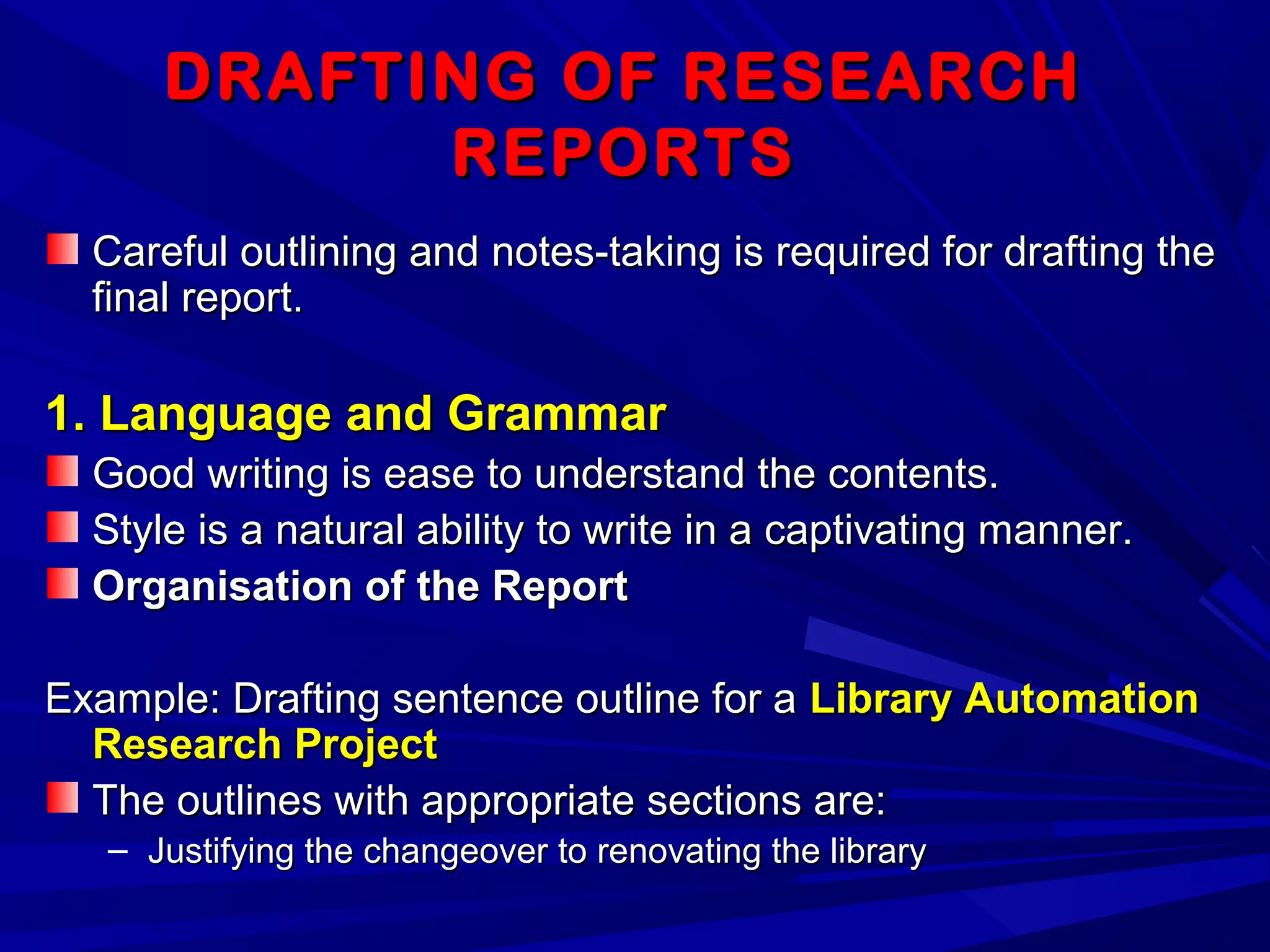 DRAFTING OF RESEARCH REPORTS

Careful outlining and notes-taking is required for drafting the final report.

1. Language and Grammar

Good writing is ease to understand the contents.

Style is a natural ability to write in a captivating manner.

Organisation of the Report

Example: Drafting sentence outline for a Library Automation Research Project

The outlines with appropriate sections are:

– Justifying the changeover to renovating the library